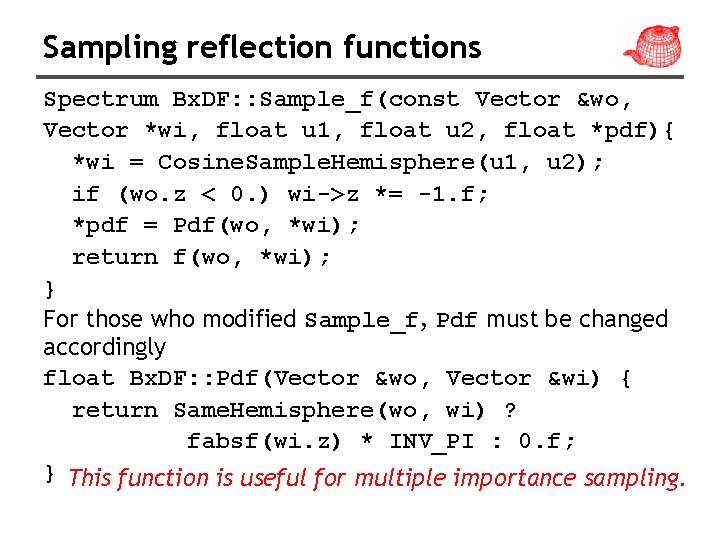 Sampling reflection functions

Spectrum BxDF::Sample_f(const Vector &wo, Vector *wi, float u1, float u2, float *pdf){
  *wi = CosineSampleHemisphere(u1, u2);
  if (wo.z < 0.) wi->z *= -1.f;
  *pdf = Pdf(wo, *wi);
  return f(wo, *wi);
}

For those who modified Sample_f, Pdf must be changed accordingly

float BxDF::Pdf(Vector &wo, Vector &wi) {
  return SameHemisphere(wo, wi) ?
          fabsf(wi.z) * INV_PI : 0.f;
}

This function is useful for multiple importance sampling.